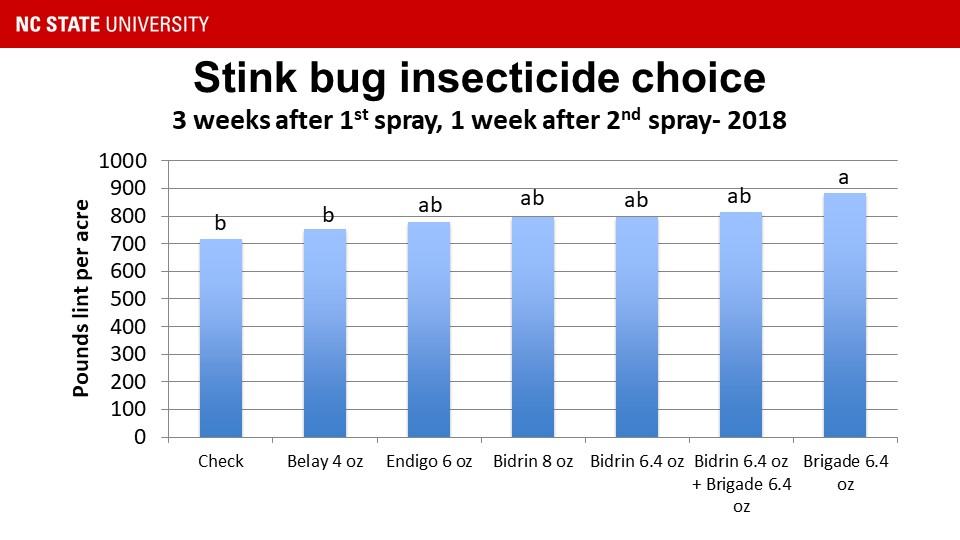 NC STATE UNIVERSITY

Stink bug insecticide choice

3 weeks after 1$^{st}$ spray, 1 week after 2$^{nd}$ spray- 2018

Pounds lint per acre

1000
900
800
700
600
500
400
300
200
100
0

b
b
ab
ab
ab
ab
a

Check
Belay 4 oz
Endigo 6 oz
Bidrin 8 oz
Bidrin 6.4 oz
Bidrin 6.4 oz + Brigade 6.4 oz
Brigade 6.4 oz